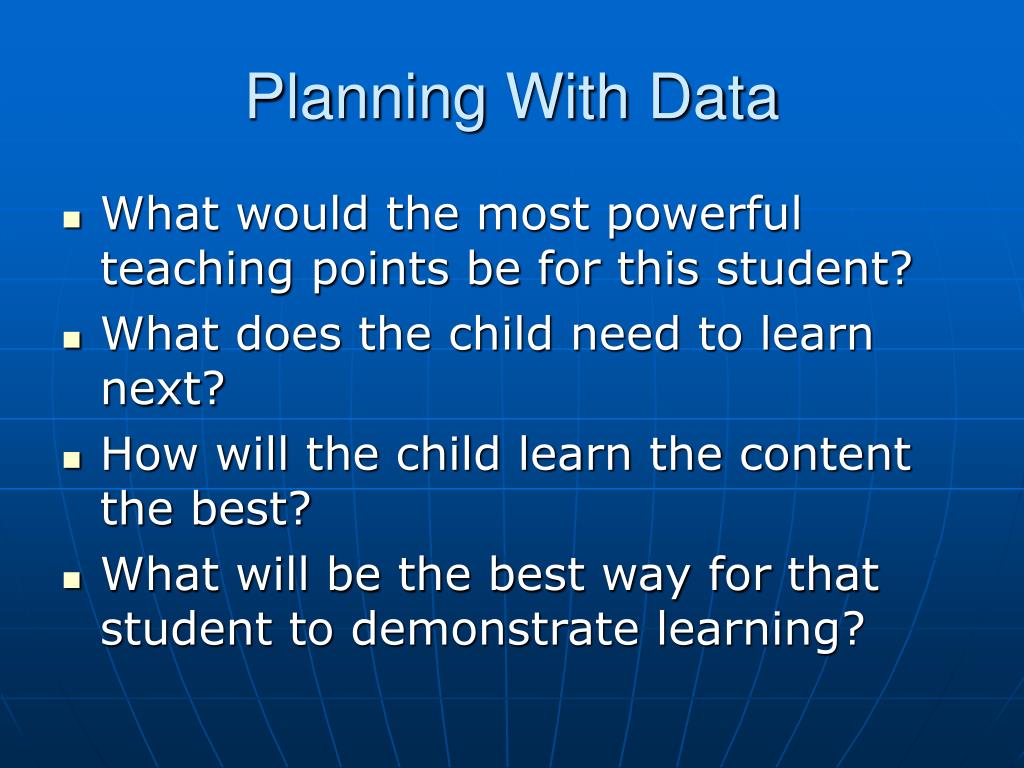 Planning With Data

- What would the most powerful teaching points be for this student?
- What does the child need to learn next?
- How will the child learn the content the best?
- What will be the best way for that student to demonstrate learning?